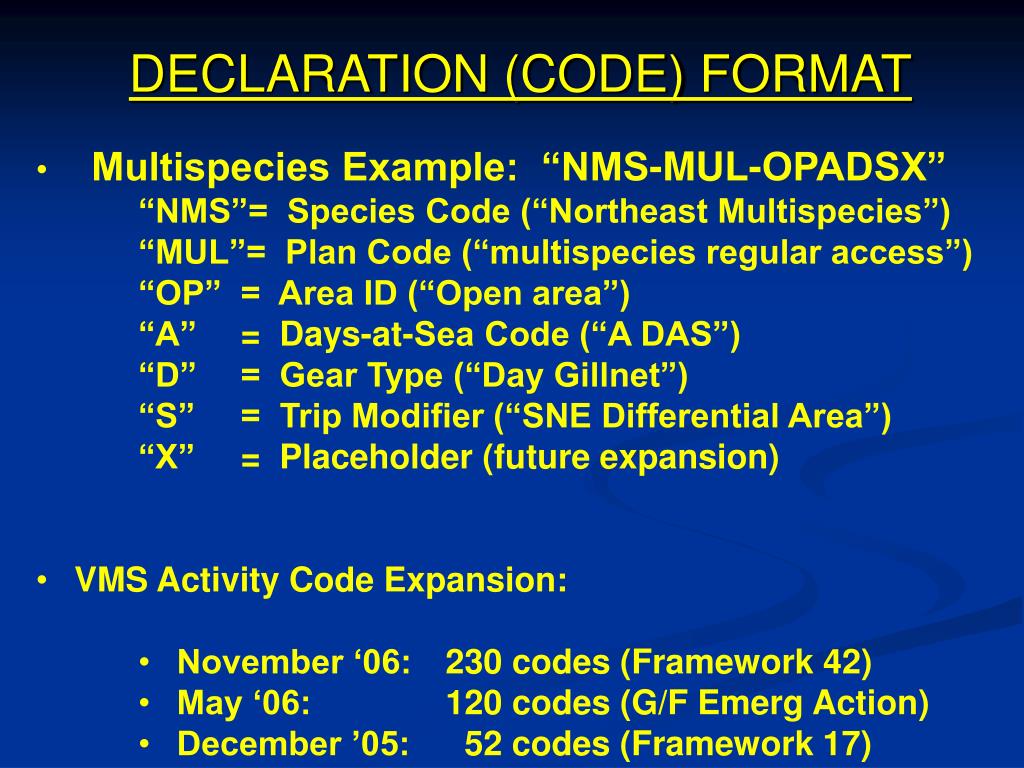 DECLARATION (CODE) FORMAT

• Multispecies Example: “NMS-MUL-OPADSX”
“NMS”= Species Code (“Northeast Multispecies”)
“MUL”= Plan Code (“multispecies regular access”)
“OP” = Area ID (“Open area”)
“A” = Days-at-Sea Code (“A DAS”)
“D” = Gear Type (“Day Gillnet”)
“S” = Trip Modifier (“SNE Differential Area”)
“X” = Placeholder (future expansion)

• VMS Activity Code Expansion:

• November ‘06: 230 codes (Framework 42)
• May ‘06: 120 codes (G/F Emerg Action)
• December ’05: 52 codes (Framework 17)